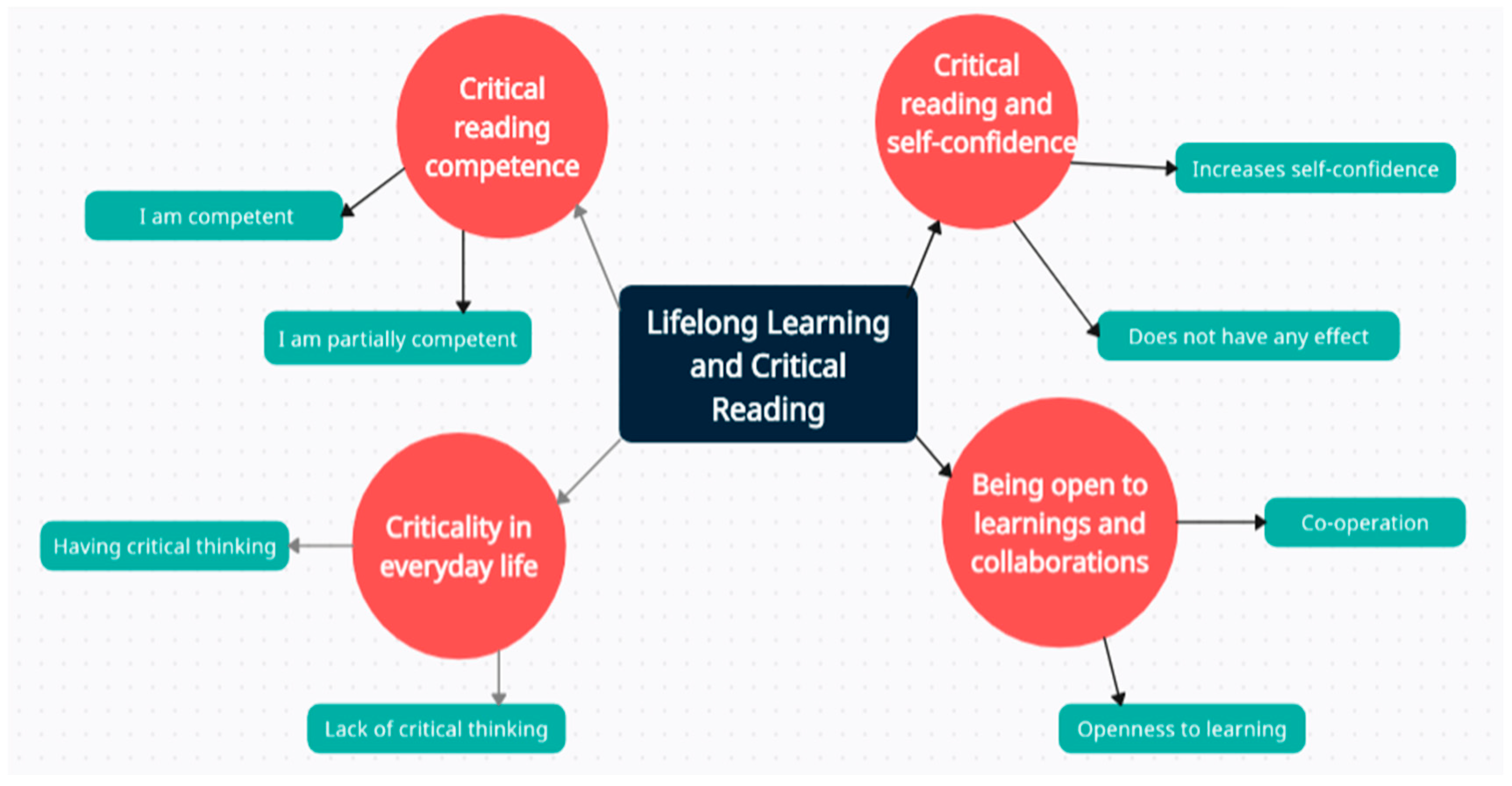 Lifelong Learning and Critical Reading

Critical reading competence

I am competent

I am partially competent

Critical reading and self-confidence

Increases self-confidence

Does not have any effect

Criticality in everyday life

Having critical thinking

Lack of critical thinking

Being open to learnings and collaborations

Co-operation

Openness to learning